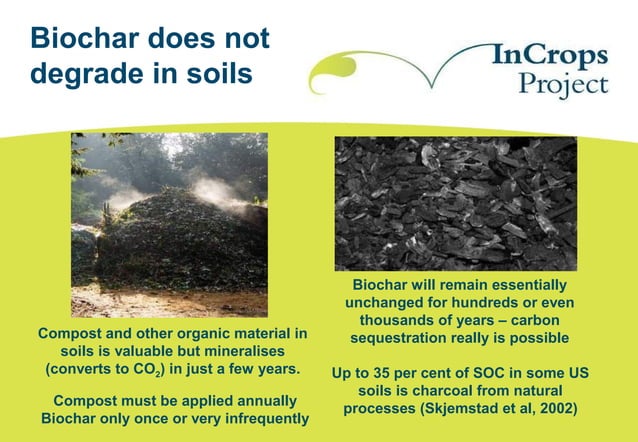 Biochar does not degrade in soils

InCrops Project

Compost and other organic material in soils is valuable but mineralises (converts to $CO_2$) in just a few years.

Compost must be applied annually Biochar only once or very infrequently

Biochar will remain essentially unchanged for hundreds or even thousands of years – carbon sequestration really is possible

Up to 35 per cent of SOC in some US soils is charcoal from natural processes (Skjemstad et al, 2002)